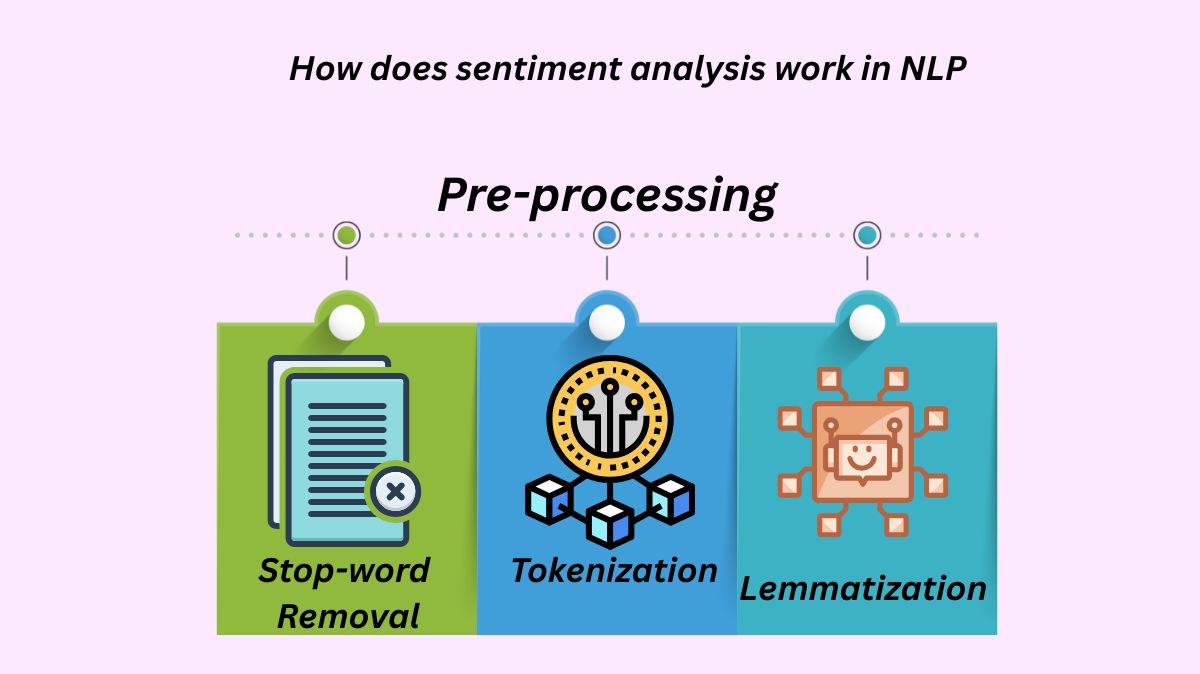 How does sentiment analysis work in NLP

Pre-processing

Stop-word Removal

Tokenization

Lemmatization